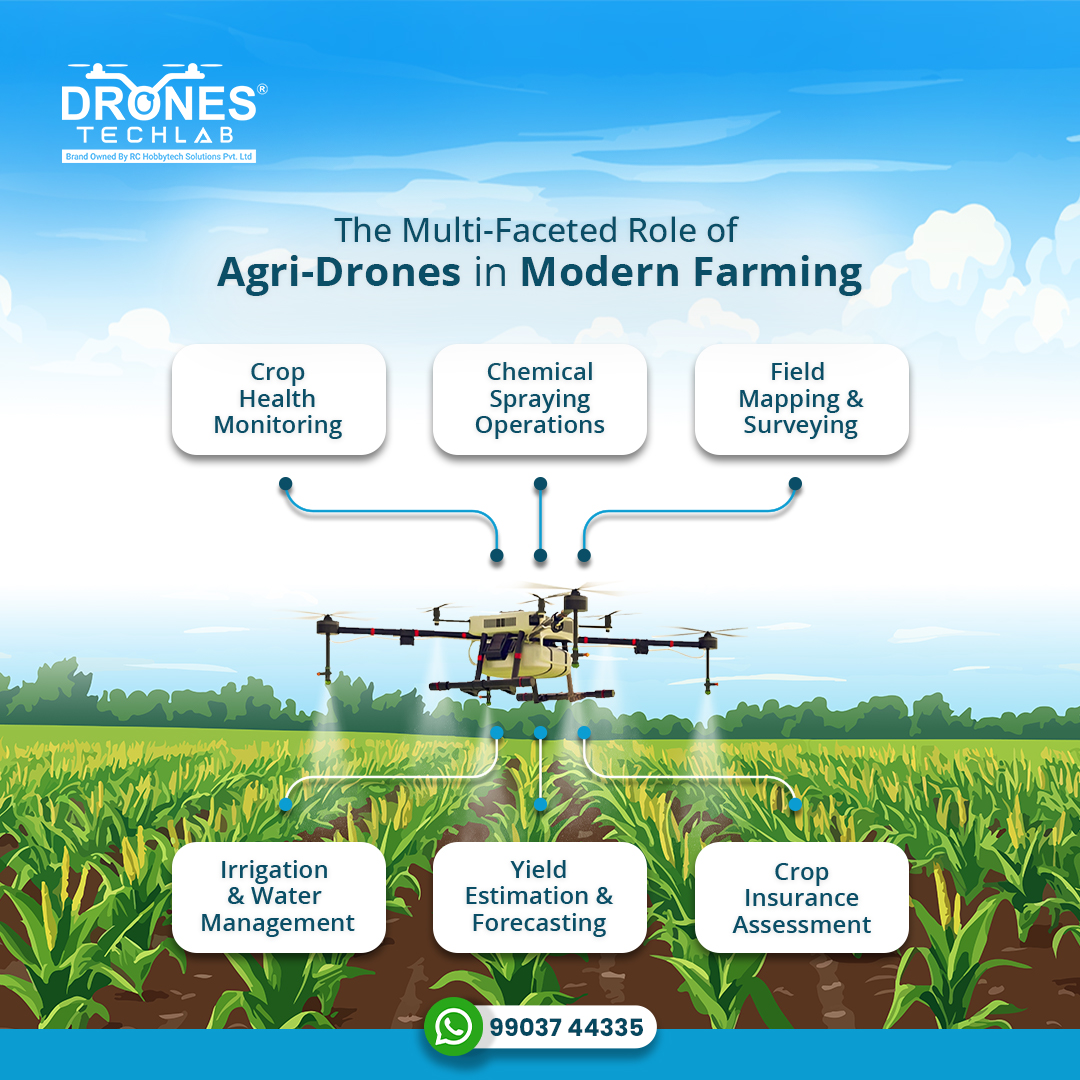 DRONES®
TECHLAB
Brand Owned By RC Hobbytech Solutions Pvt. Ltd

The Multi-Faceted Role of
Agri-Drones in Modern Farming

Crop Health Monitoring

Chemical Spraying Operations

Field Mapping & Surveying

Irrigation & Water Management

Yield Estimation & Forecasting

Crop Insurance Assessment

99037 44335